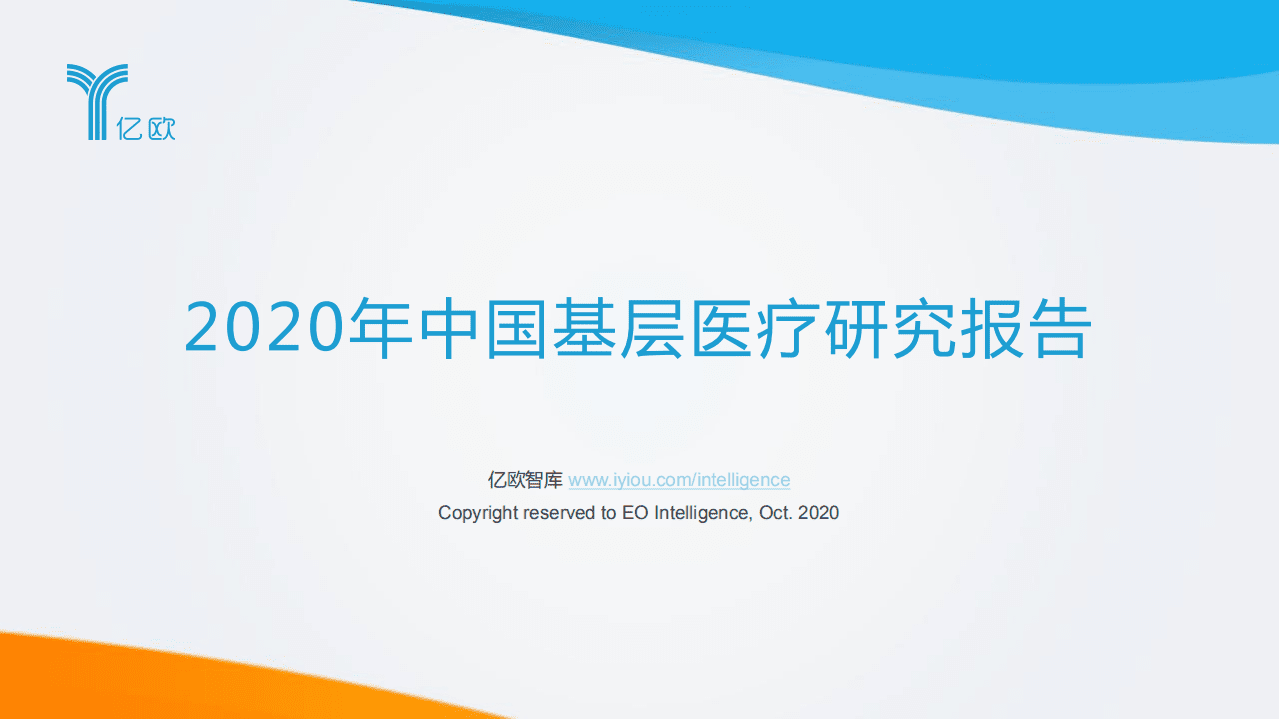 亿欧

2020年中国基层医疗研究报告

亿欧智库 www.iyiou.com/intelligence
Copyright reserved to EO Intelligence, Oct. 2020